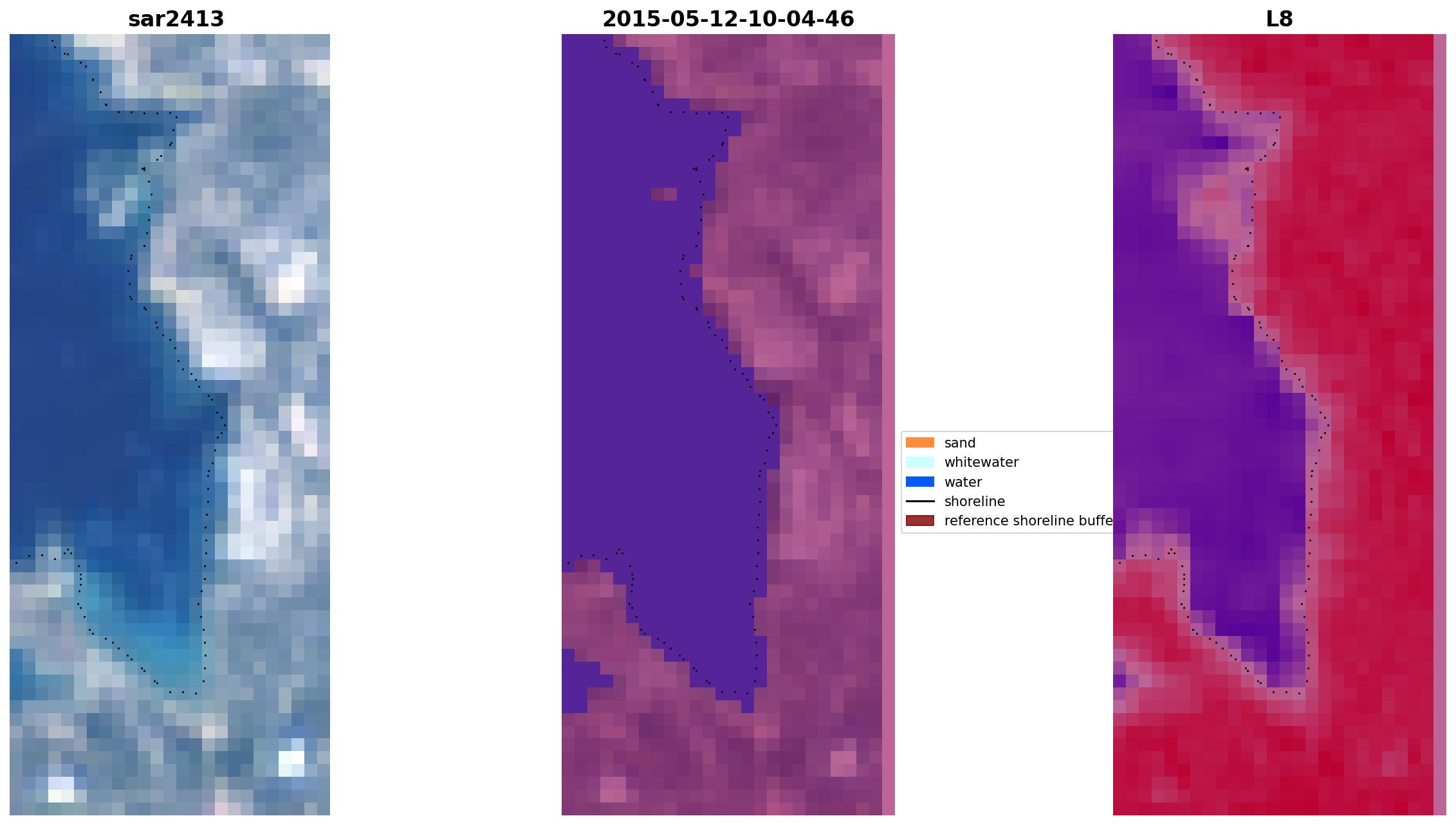 sar2413

2015-05-12-10-04-46

L8

sand
whitewater
water
shoreline
reference shoreline buffe